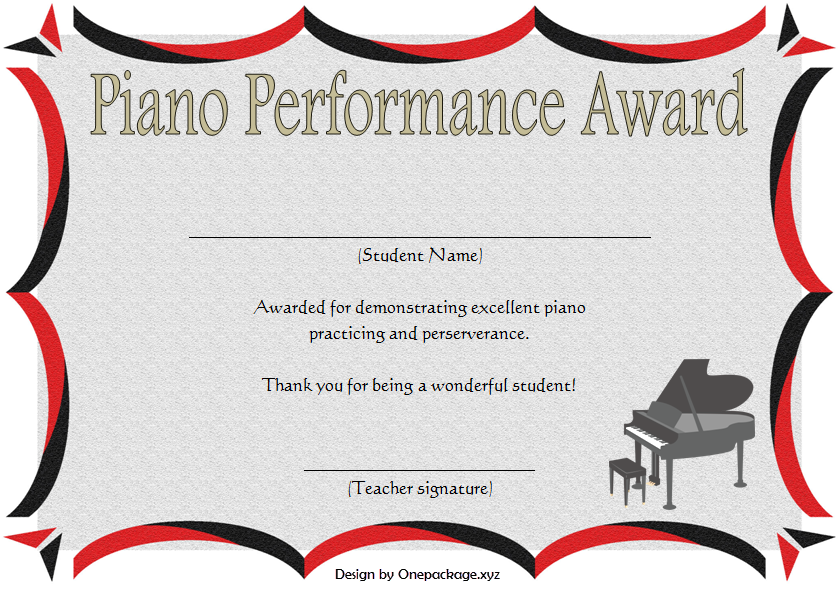 Piano Performance Award

(Student Name)

Awarded for demonstrating excellent piano practicing and perserverance.

Thank you for being a wonderful student!

(Teacher signature)

Design by Onepackage.xyz